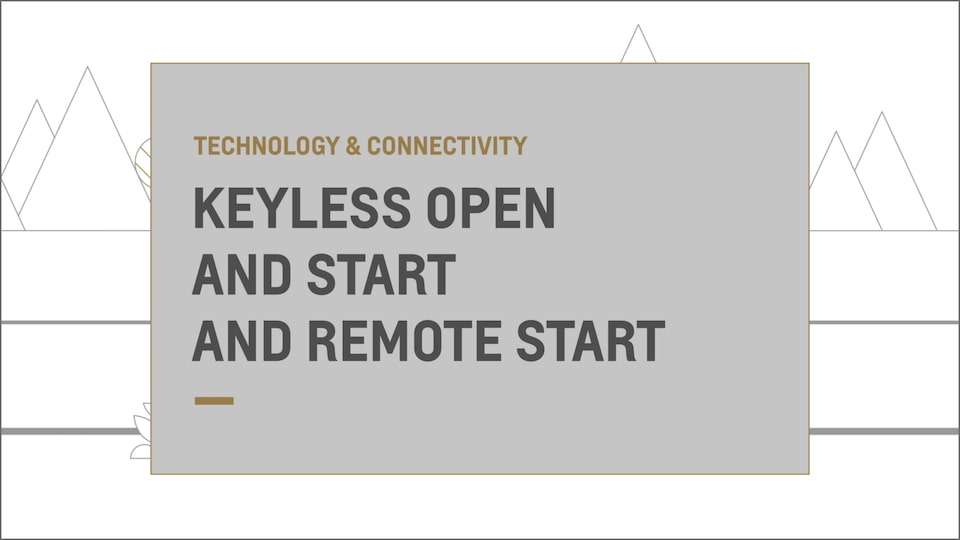 TECHNOLOGY & CONNECTIVITY

KEYLESS OPEN AND START AND REMOTE START